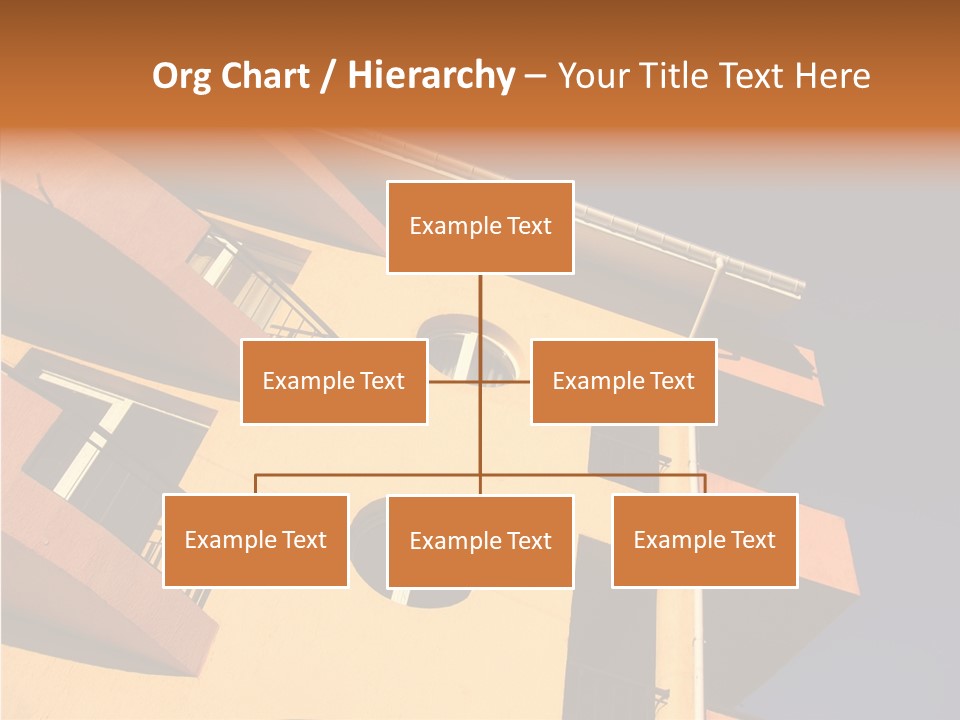 Org Chart / Hierarchy – Your Title Text Here

Example Text

Example Text

Example Text

Example Text

Example Text

Example Text